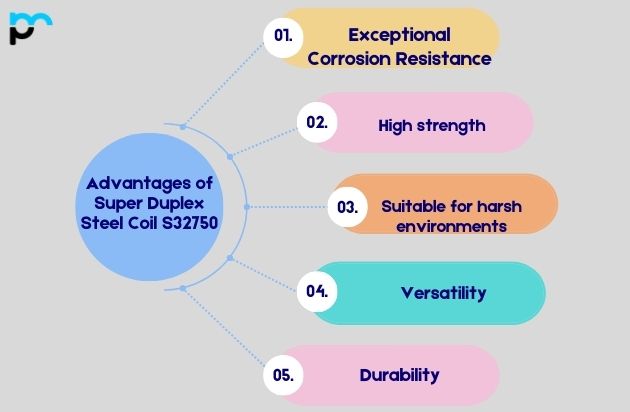 Advantages of Super Duplex Steel Coil S32750

01. Exceptional Corrosion Resistance

02. High strength

03. Suitable for harsh environments

04. Versatility

05. Durability